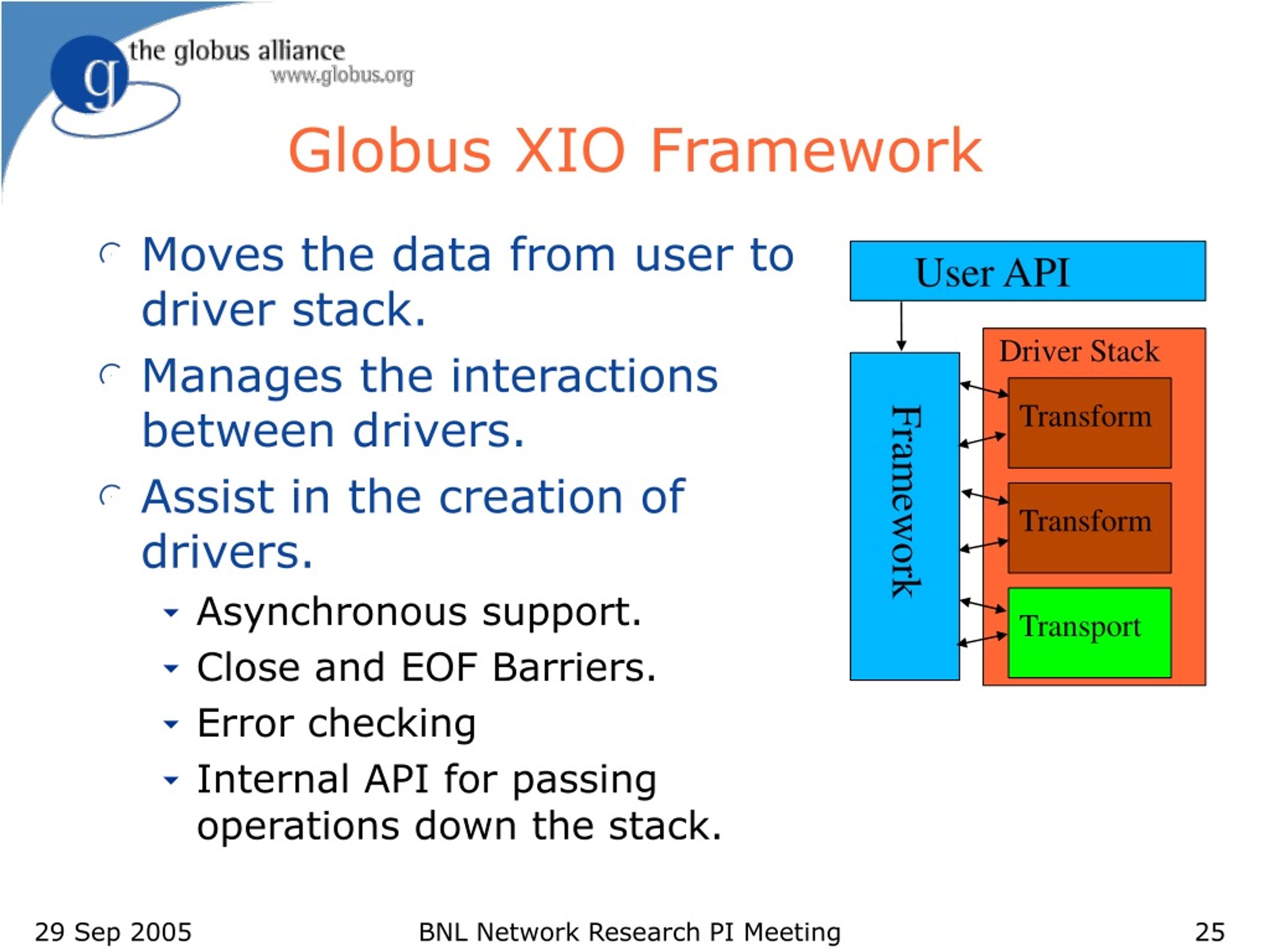 g the globus alliance
www.globus.org

Globus XIO Framework

Moves the data from user to driver stack.

Manages the interactions between drivers.

Assist in the creation of drivers.

Asynchronous support.

Close and EOF Barriers.

Error checking

Internal API for passing operations down the stack.

User API

Framework

Driver Stack

Transform

Transform

Transport

29 Sep 2005 BNL Network Research PI Meeting 25